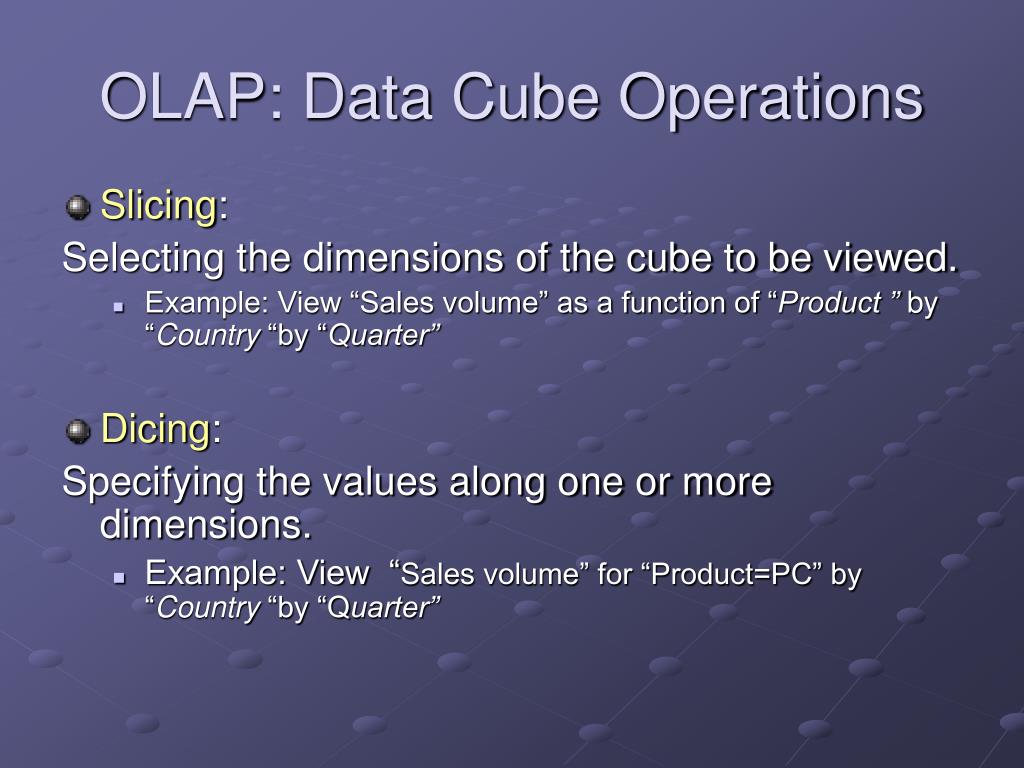 OLAP: Data Cube Operations

Slicing:

Selecting the dimensions of the cube to be viewed.

Example: View “Sales volume” as a function of “Product ” by “Country “by “Quarter”

Dicing:

Specifying the values along one or more dimensions.

Example: View “Sales volume” for “Product=PC” by “Country “by “Quarter”